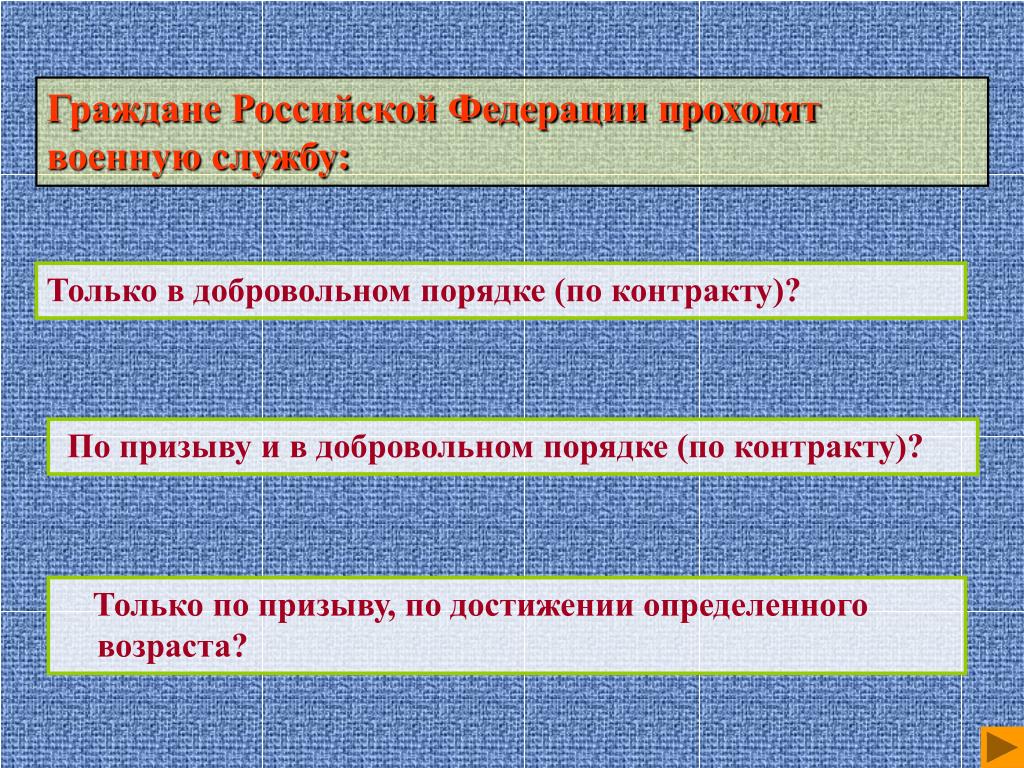 Граждане Российской Федерации проходят военную службу:

Только в добровольном порядке (по контракту)?

По призыву и в добровольном порядке (по контракту)?

Только по призыву, по достижении определенного возраста?